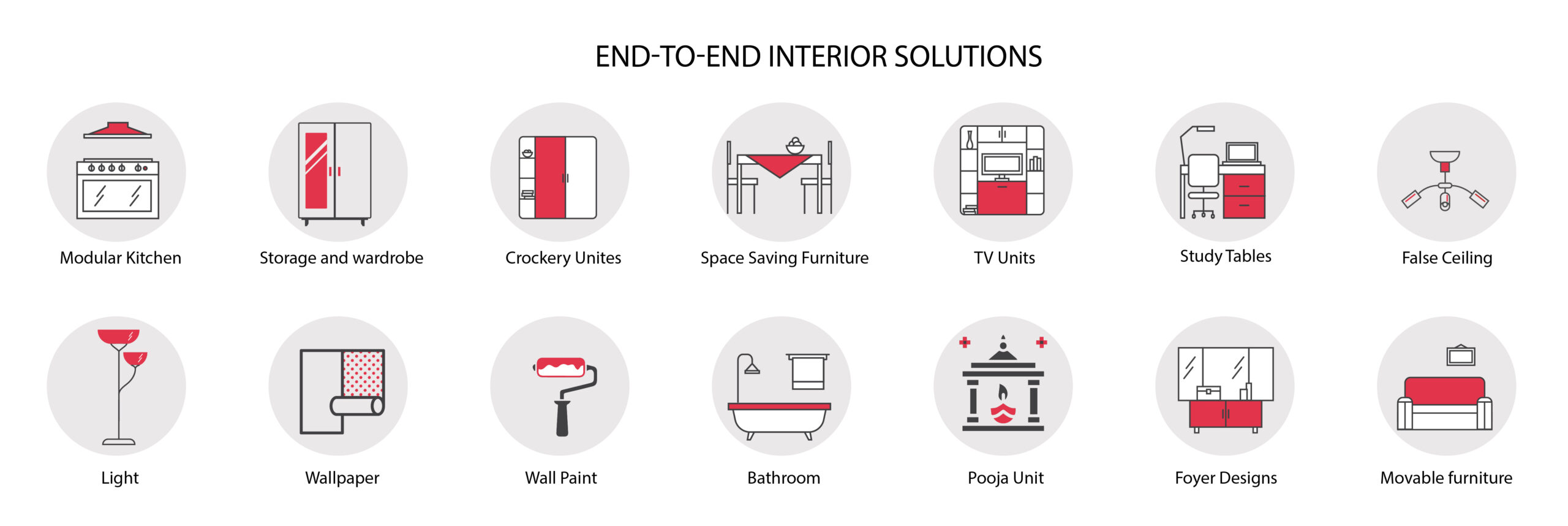 END-TO-END INTERIOR SOLUTIONS

Modular Kitchen

Storage and wardrobe

Crockery Unites

Space Saving Furniture

TV Units

Study Tables

False Ceiling

Light

Wallpaper

Wall Paint

Bathroom

Pooja Unit

Foyer Designs

Movable furniture